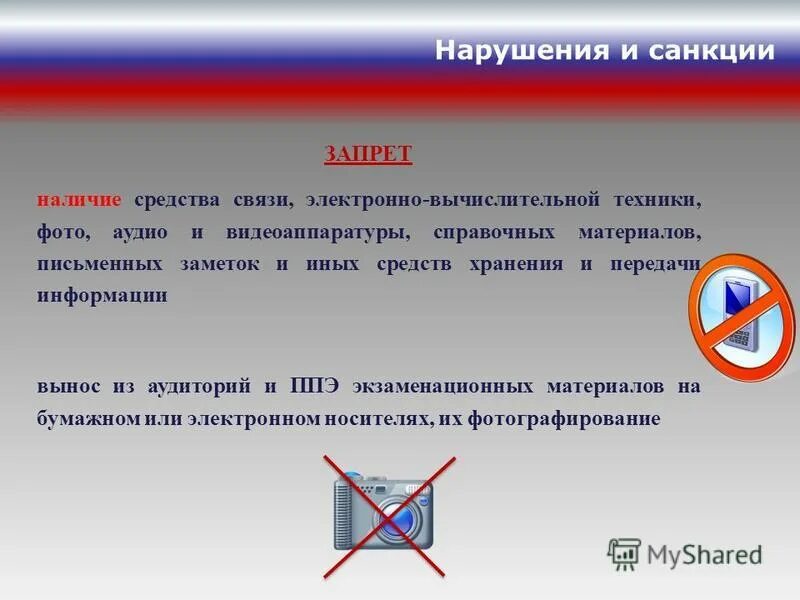 Нарушения и санкции

ЗАПРЕТ

наличие средства связи, электронно-вычислительной техники, фото, аудио и видеоаппаратуры, справочных материалов, письменных заметок и иных средств хранения и передачи информации

вынос из аудиторий и ППЭ экзаменационных материалов на бумажном или электронном носителях, их фотографирование

MyShared